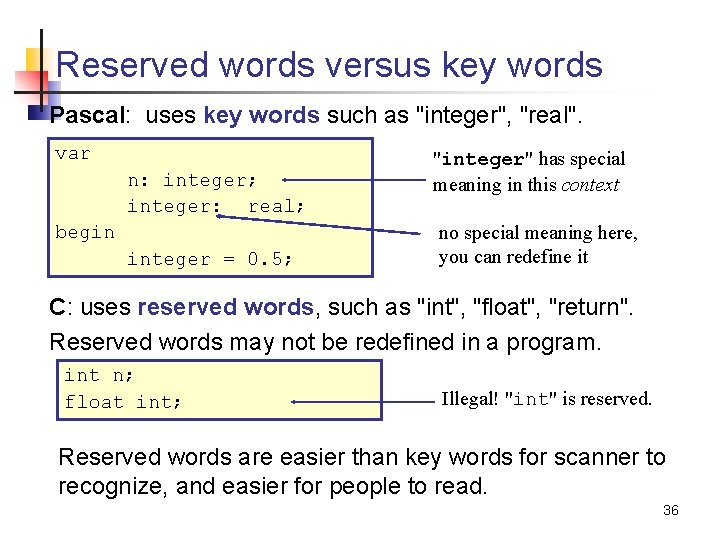 Reserved words versus key words

Pascal: uses key words such as "integer", "real".

var
    n: integer;
    integer: real;
begin
    integer = 0.5;

"integer" has special meaning in this context

no special meaning here, you can redefine it

C: uses reserved words, such as "int", "float", "return".

Reserved words may not be redefined in a program.

int n;
float int;

Illegal! "int" is reserved.

Reserved words are easier than key words for scanner to recognize, and easier for people to read.

36